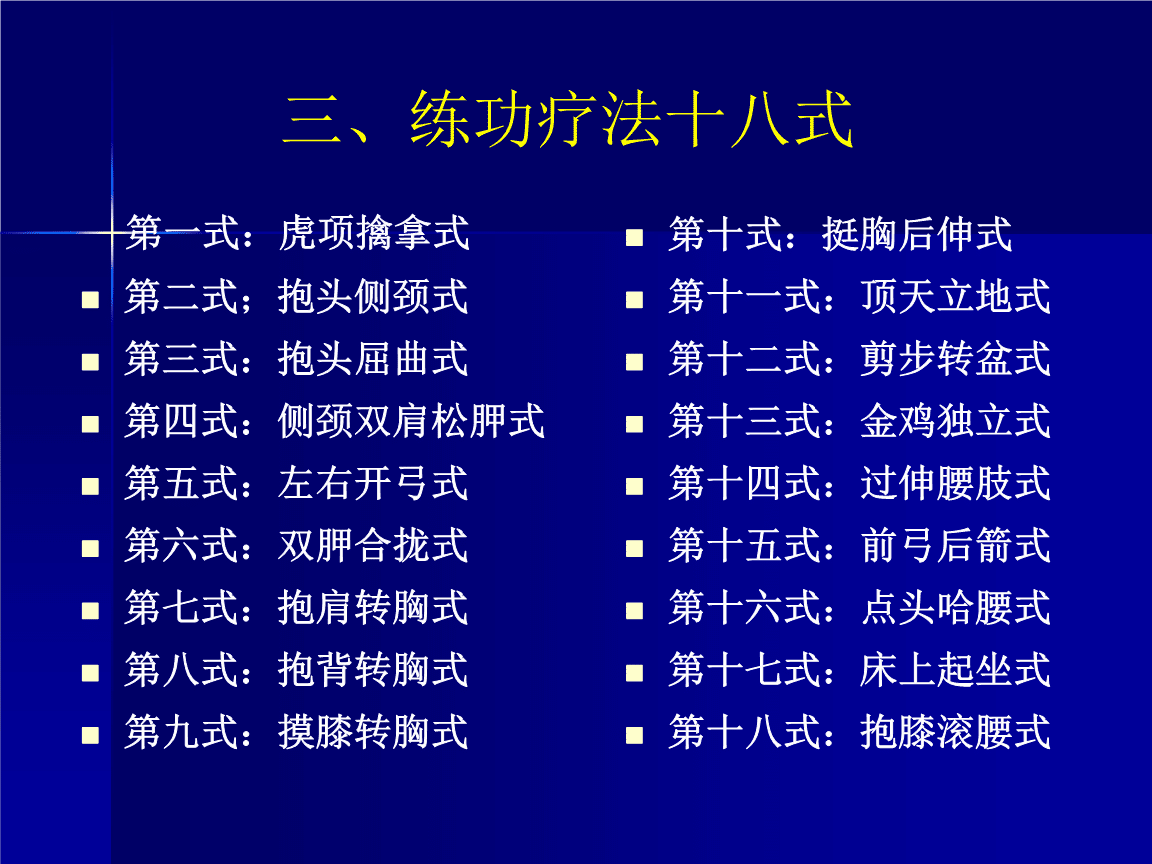 三、练功疗法十八式

第一式：虎项擒拿式
第二式；抱头侧颈式
第三式：抱头屈曲式
第四式：侧颈双肩松胛式
第五式：左右开弓式
第六式：双胛合拢式
第七式：抱肩转胸式
第八式：抱背转胸式
第九式：摸膝转胸式

第十式：挺胸后伸式
第十一式：顶天立地式
第十二式：剪步转盆式
第十三式：金鸡独立式
第十四式：过伸腰肢式
第十五式：前弓后箭式
第十六式：点头哈腰式
第十七式：床上起坐式
第十八式：抱膝滚腰式